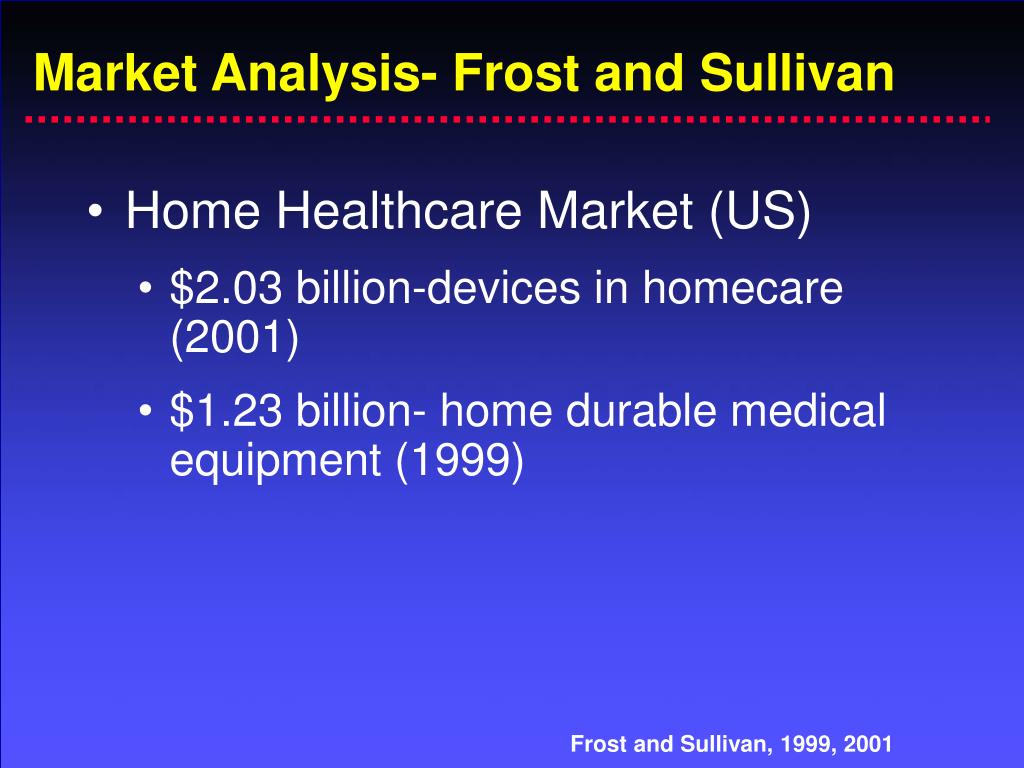 Market Analysis- Frost and Sullivan

• Home Healthcare Market (US)
 • \$2.03 billion-devices in homecare (2001)
 • \$1.23 billion- home durable medical equipment (1999)

Frost and Sullivan, 1999, 2001